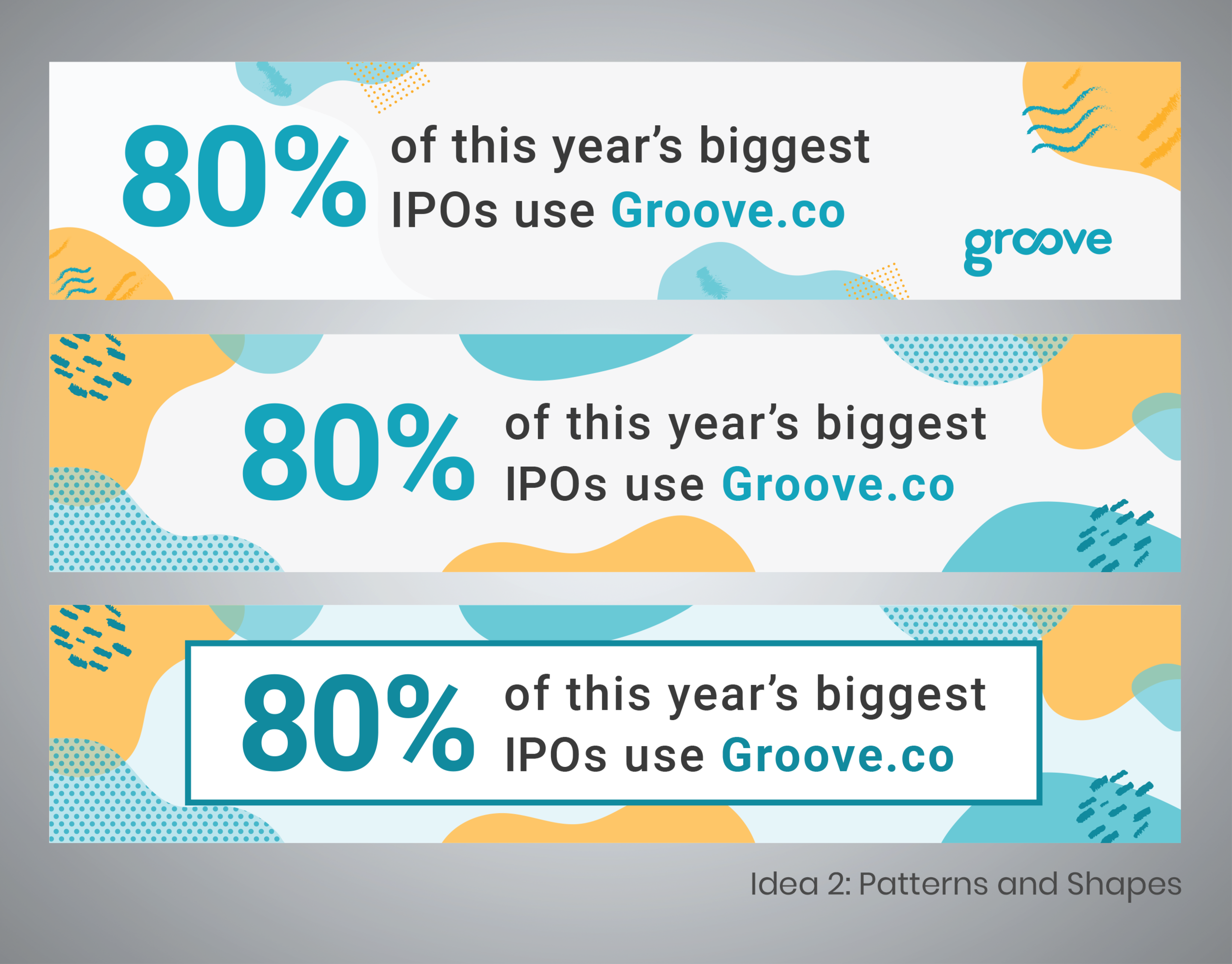 80% of this year's biggest IPOs use Groove.co

groove

80% of this year's biggest IPOs use Groove.co

80% of this year's biggest IPOs use Groove.co

Idea 2: Patterns and Shapes